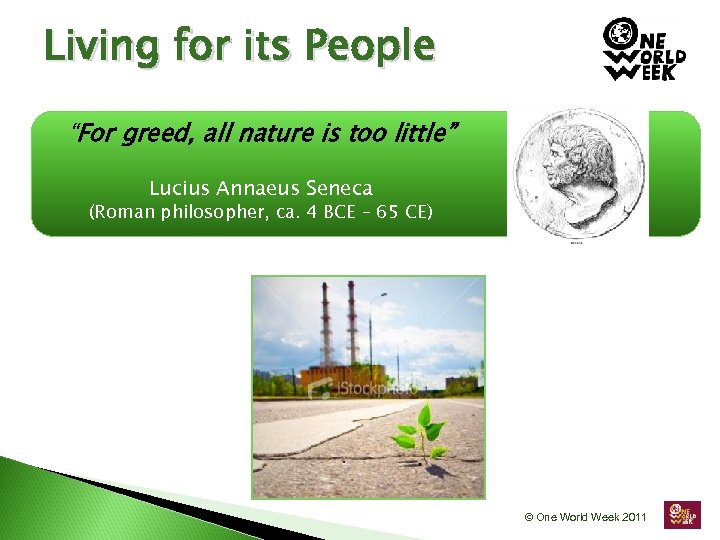 Living for its People

ONE WORLD WEEK

"For greed, all nature is too little"

Lucius Annaeus Seneca
(Roman philosopher, ca. 4 BCE – 65 CE)

iStockphoto

© One World Week 2011

ONE WORLD WEEK